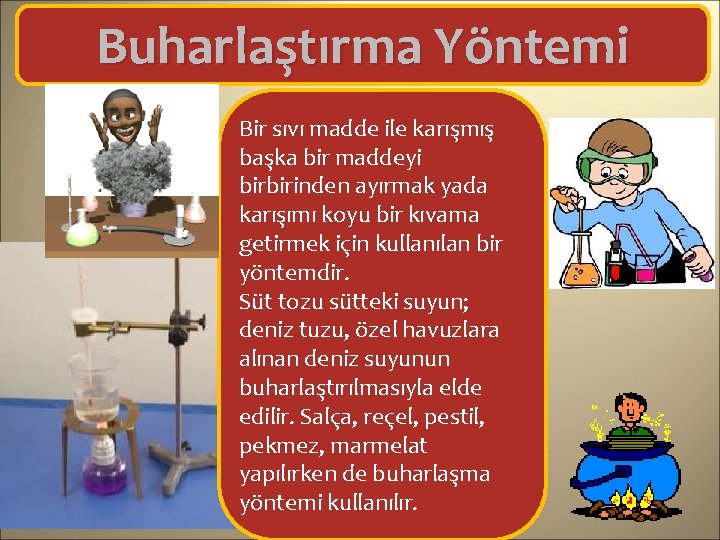 Buharlaştırma Yöntemi

Bir sıvı madde ile karışmış başka bir maddeyi birbirinden ayırmak yada karışımı koyu bir kıvama getirmek için kullanılan bir yöntemdir.
Süt tozu sütteki suyun; deniz tuzu, özel havuzlara alınan deniz suyunun buharlaştırılmasıyla elde edilir. Salça, reçel, pestil, pekmez, marmelat yapılırken de buharlaşma yöntemi kullanılır.